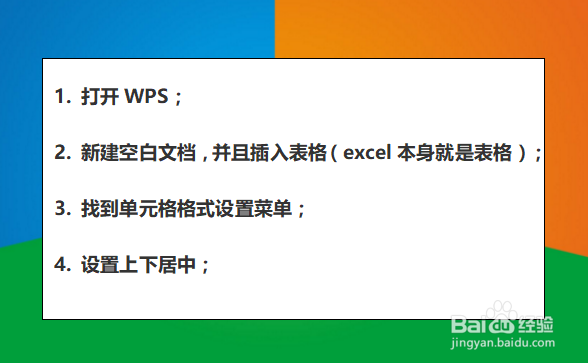 1. 打开 WPS；

2. 新建空白文档，并且插入表格（excel 本身就是表格）；

3. 找到单元格格式设置菜单；

4. 设置上下居中；

Baidu 经验
jingyan.baidu.com